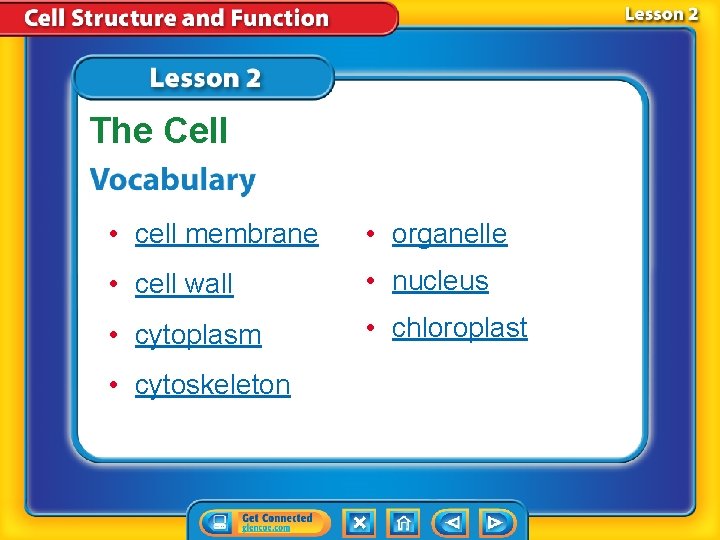 Cell Structure and Function

Lesson 2

Lesson 2

The Cell

Vocabulary

• cell membrane
• cell wall
• cytoplasm
• cytoskeleton

• organelle
• nucleus
• chloroplast

Get Connected
glencoe.com